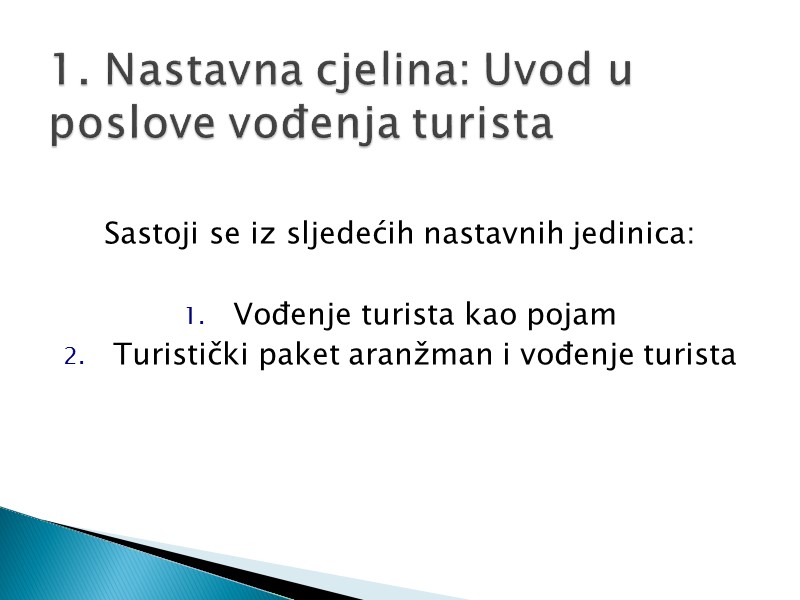 1. Nastavna cjelina: Uvod u poslove vođenja turista

Sastoji se iz sljedećih nastavnih jedinica:

1. Vođenje turista kao pojam
2. Turistički paket aranžman i vođenje turista